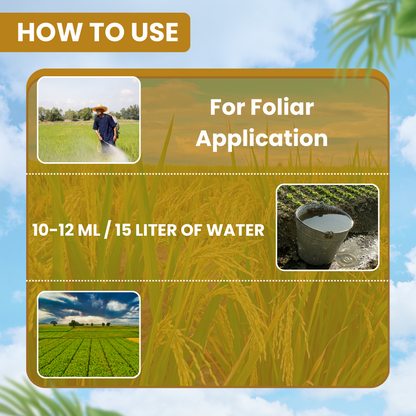 HOW TO USE

For Foliar Application

10-12 ML / 15 LITER OF WATER